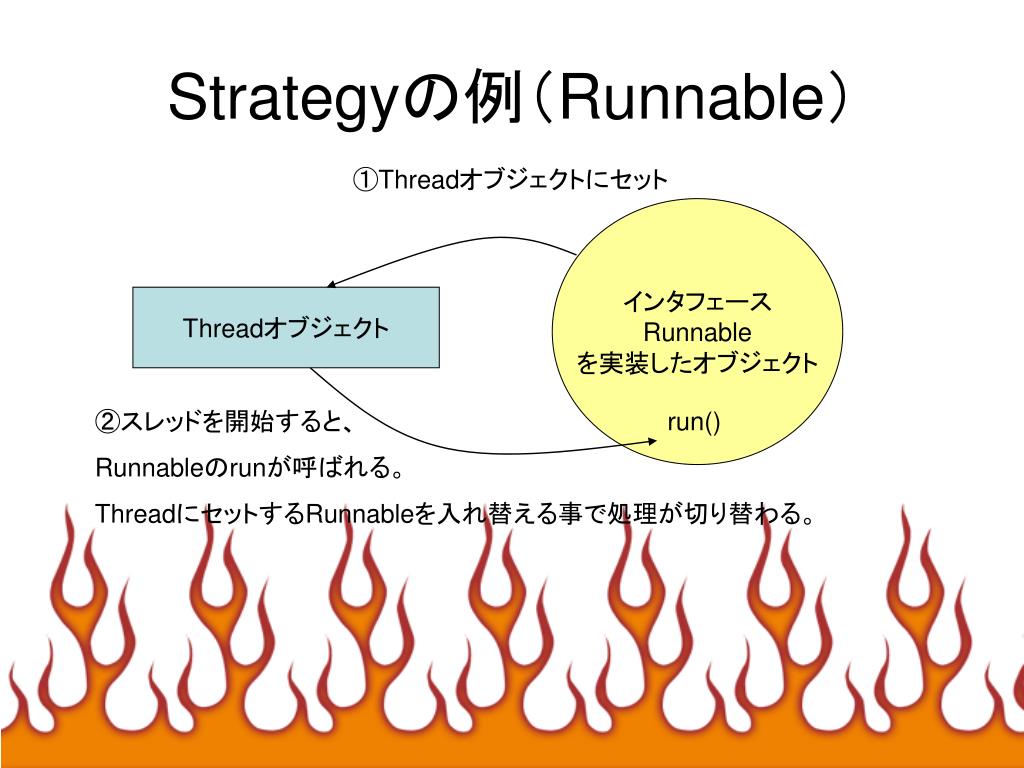 Strategyの例（Runnable）

①Threadオブジェクトにセット

Threadオブジェクト

インタフェース
Runnable
を実装したオブジェクト

run()

②スレッドを開始すると、

Runnableのrunが呼ばれる。

ThreadにセットするRunnableを入れ替える事で処理が切り替わる。